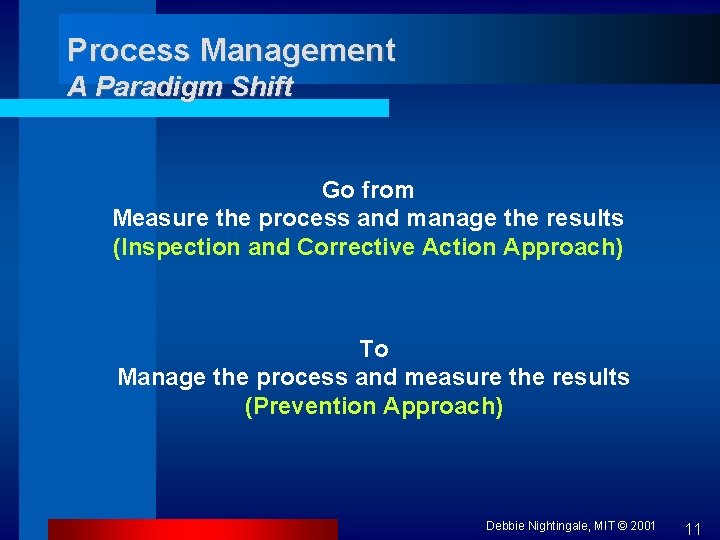 Process Management
A Paradigm Shift

Go from
Measure the process and manage the results
(Inspection and Corrective Action Approach)

To
Manage the process and measure the results
(Prevention Approach)

Debbie Nightingale, MIT © 2001 11